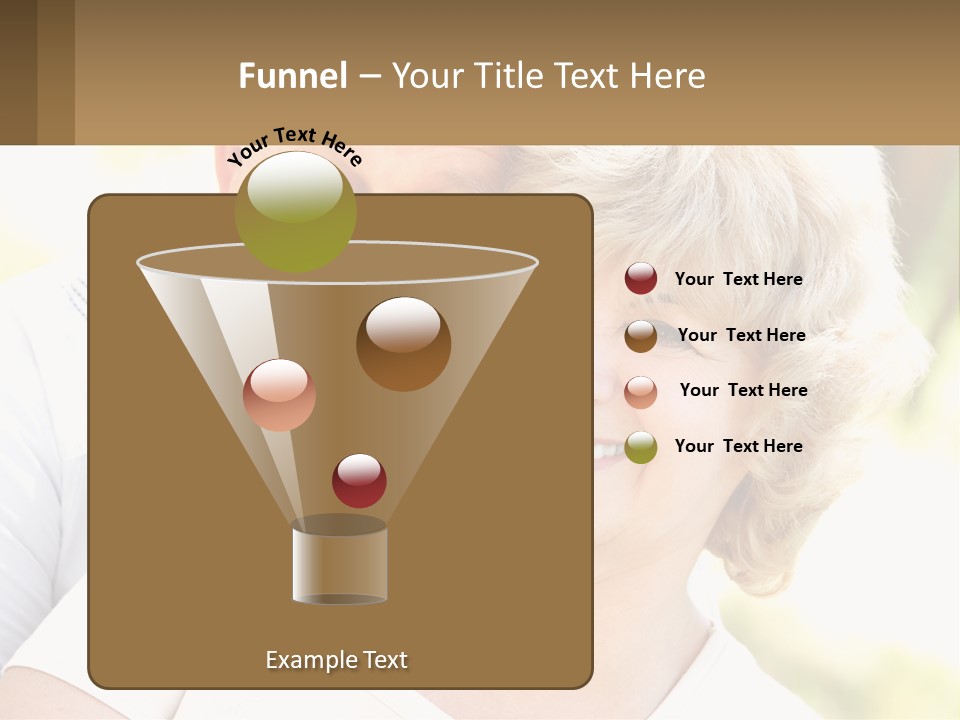 Funnel – Your Title Text Here

Your Text Here

Your Text Here

Your Text Here

Your Text Here

Your Text Here

Example Text